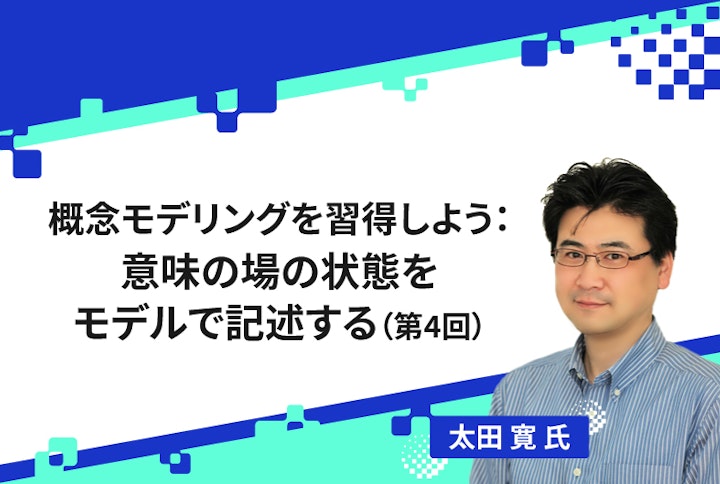 概念モデリングを習得しよう:
意味の場の状態を
モデルで記述する(第4回)

太田 寛 氏